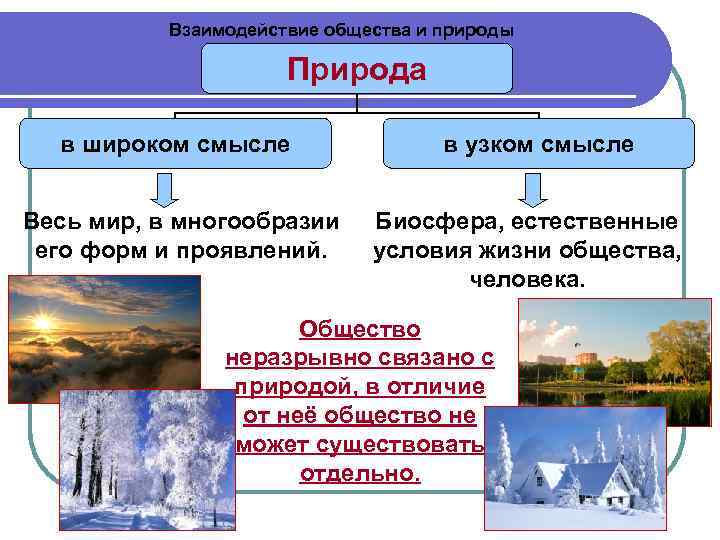 Взаимодействие общества и природы

Природа

в широком смысле

в узком смысле

Весь мир, в многообразии его форм и проявлений.

Биосфера, естественные условия жизни общества, человека.

Общество неразрывно связано с природой, в отличие от неё общество не может существовать отдельно.